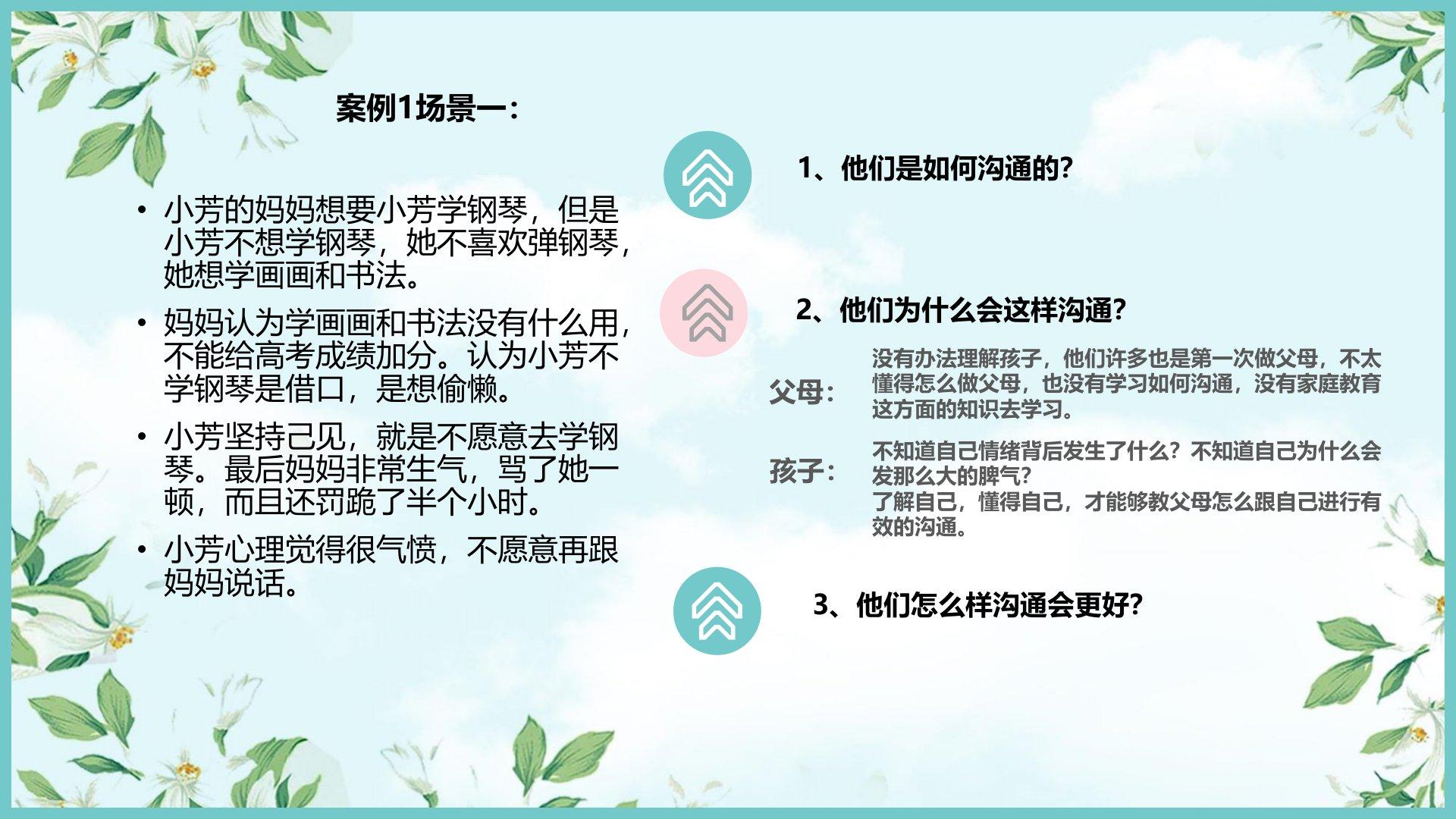 案例1场景一：

• 小芳的妈妈想要小芳学钢琴，但是小芳不想学钢琴，她不喜欢弹钢琴，她想学画画和书法。

• 妈妈认为学画画和书法没有什么用，不能给高考成绩加分。认为小芳不学钢琴是借口，是想偷懒。

• 小芳坚持己见，就是不愿意去学钢琴。最后妈妈非常生气，骂了她一顿，而且还罚跪了半个小时。

• 小芳心理觉得很气愤，不愿意再跟妈妈说话。

1、他们是如何沟通的？

2、他们为什么会这样沟通？

父母：没有办法理解孩子，他们许多也是第一次做父母，不太懂得怎么做父母，也没有学习如何沟通，没有家庭教育这方面的知识去学习。

孩子：不知道自己情绪背后发生了什么？不知道自己为什么会发那么大的脾气？
了解自己，懂得自己，才能够教父母怎么跟自己进行有效的沟通。

3、他们怎么样沟通会更好？